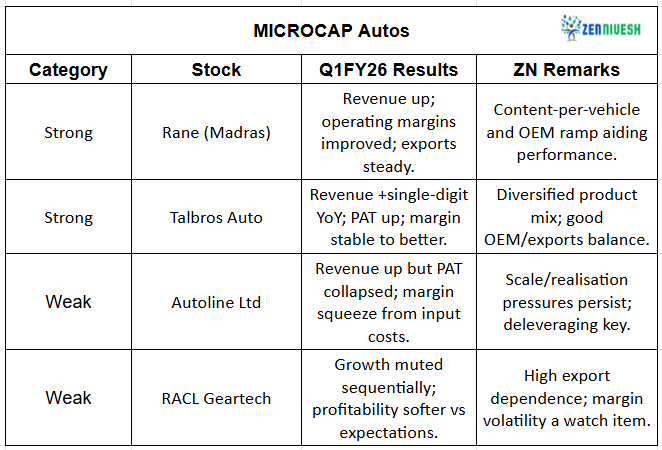 MICROCAP Autos

ZENNIVESH

| Category | Stock | Q1FY26 Results | ZN Remarks |
|---|---|---|---|
| Strong | Rane (Madras) | Revenue up; operating margins improved; exports steady. | Content-per-vehicle and OEM ramp aiding performance. |
| Strong | Talbros Auto | Revenue +single-digit YoY; PAT up; margin stable to better. | Diversified product mix; good OEM/exports balance. |
| Weak | Autoline Ltd | Revenue up but PAT collapsed; margin squeeze from input costs. | Scale/realisation pressures persist; deleveraging key. |
| Weak | RACL Geartech | Growth muted sequentially; profitability softer vs expectations. | High export dependence; margin volatility a watch item. |